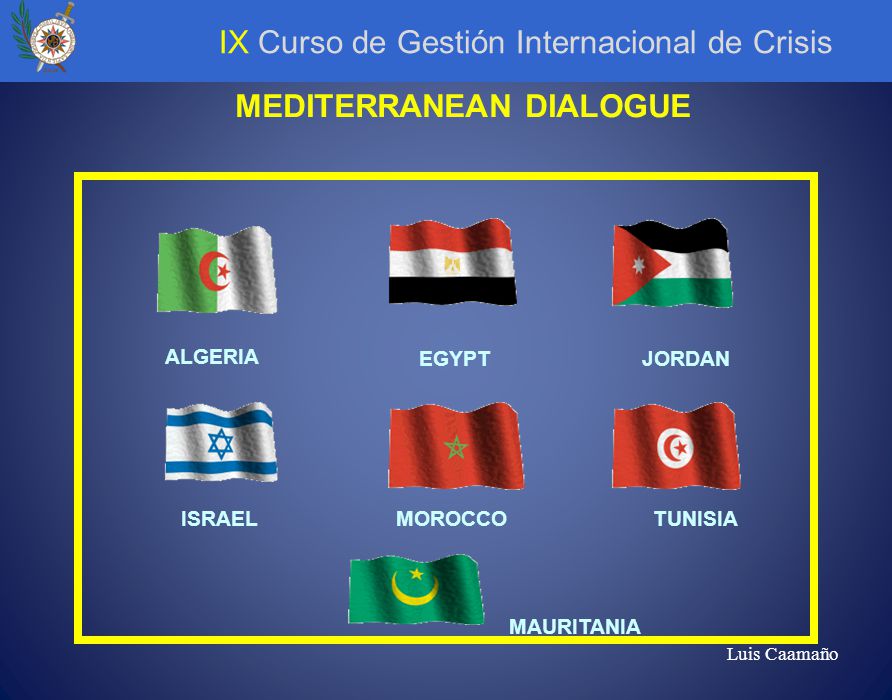 IX Curso de Gestión Internacional de Crisis

MEDITERRANEAN DIALOGUE

ALGERIA

EGYPT

JORDAN

ISRAEL

MOROCCO

TUNISIA

MAURITANIA

Luis Caamaño